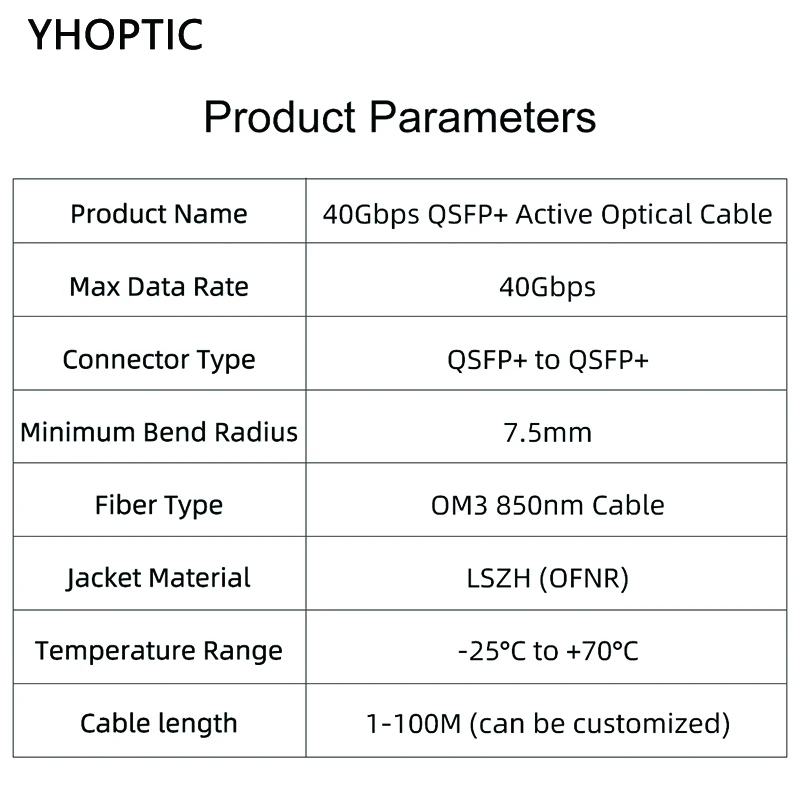 YHOPTIC

Product Parameters

| Product Name | 40Gbps QSFP+ Active Optical Cable |
|---|---|
| Max Data Rate | 40Gbps |
| Connector Type | QSFP+ to QSFP+ |
| Minimum Bend Radius | 7.5mm |
| Fiber Type | OM3 850nm Cable |
| Jacket Material | LSZH (OFNR) |
| Temperature Range | -25°C to +70°C |
| Cable length | 1-100M (can be customized) |